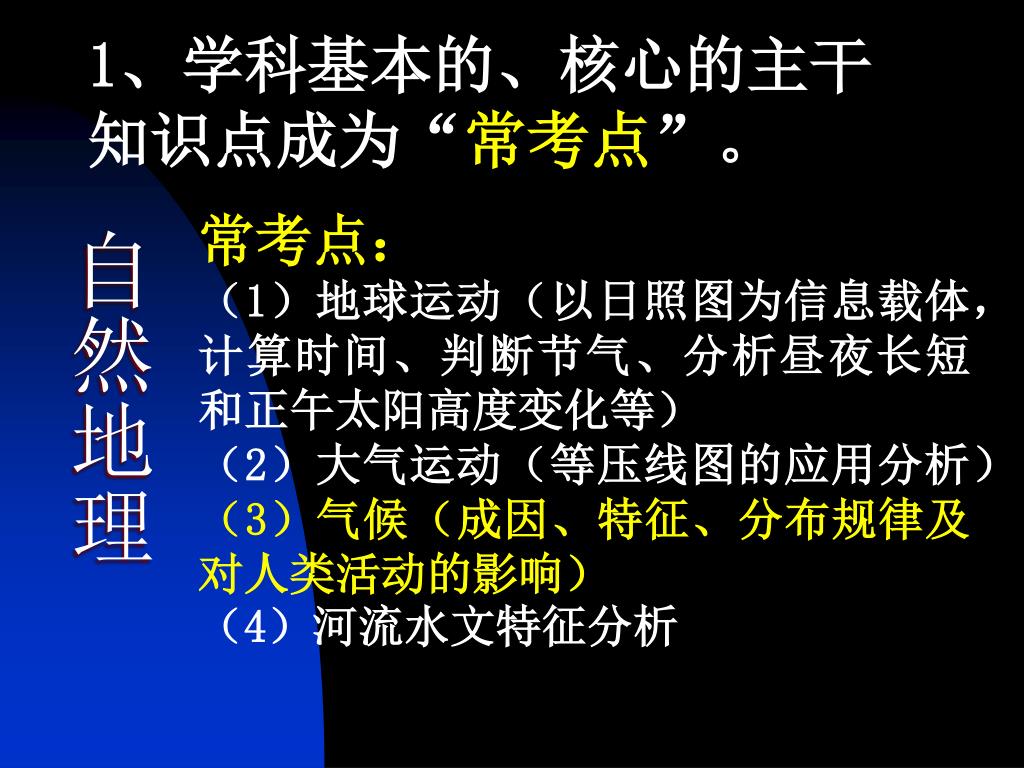 1、学科基本的、核心的主干知识点成为“常考点”。

自然地理

常考点：
（1）地球运动（以日照图为信息载体，计算时间、判断节气、分析昼夜长短和正午太阳高度变化等）
（2）大气运动（等压线图的应用分析）
（3）气候（成因、特征、分布规律及对人类活动的影响）
（4）河流水文特征分析